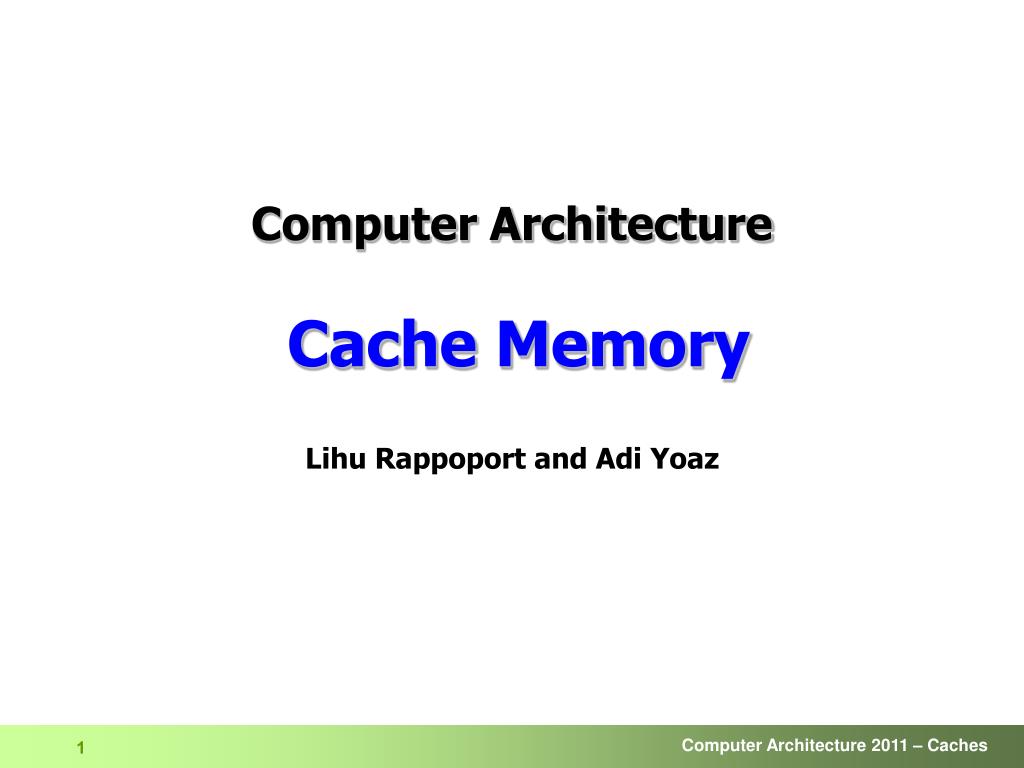 Computer Architecture

Cache Memory

Lihu Rappoport and Adi Yoaz

1

Computer Architecture 2011 – Caches